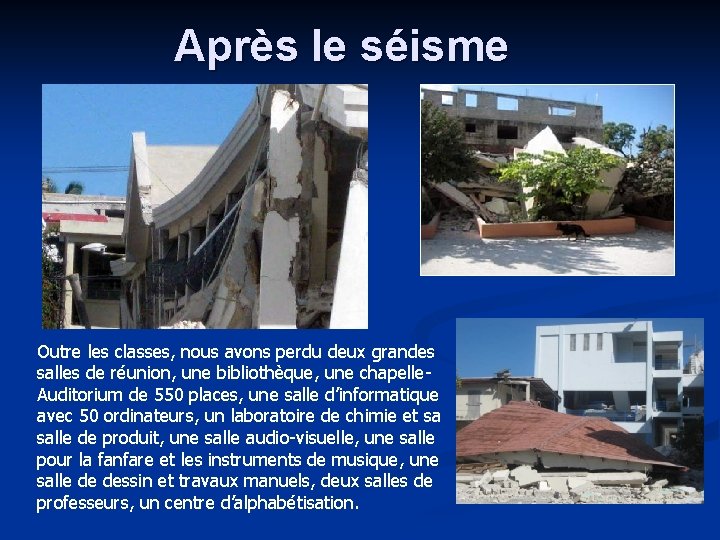 Après le séisme

Outre les classes, nous avons perdu deux grandes salles de réunion, une bibliothèque, une chapelle-Auditorium de 550 places, une salle d'informatique avec 50 ordinateurs, un laboratoire de chimie et sa salle de produit, une salle audio-visuelle, une salle pour la fanfare et les instruments de musique, une salle de dessin et travaux manuels, deux salles de professeurs, un centre d'alphabétisation.